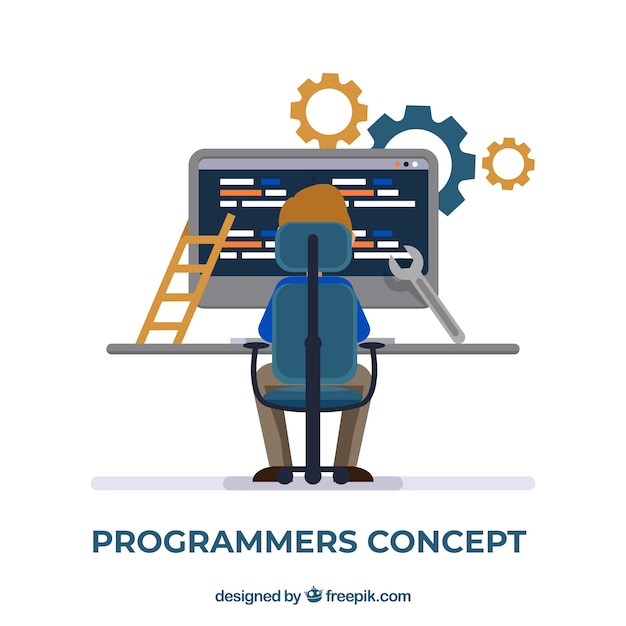 PROGRAMMERS CONCEPT

designed by freepik.com